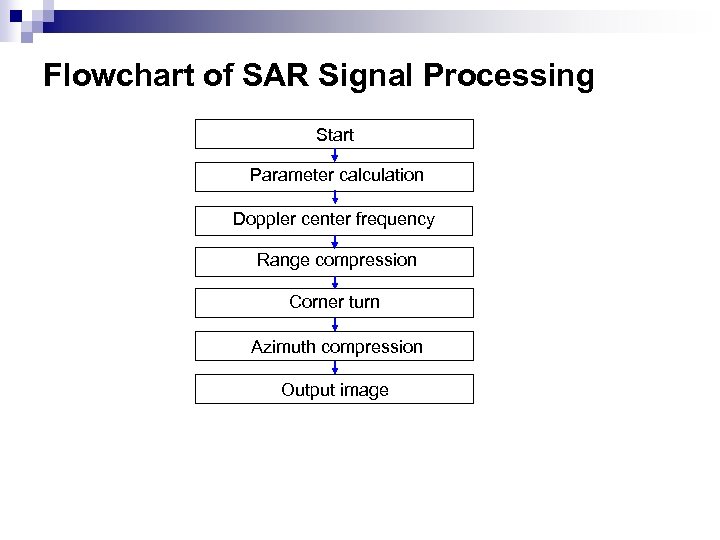 Flowchart of SAR Signal Processing

Start

Parameter calculation

Doppler center frequency

Range compression

Corner turn

Azimuth compression

Output image